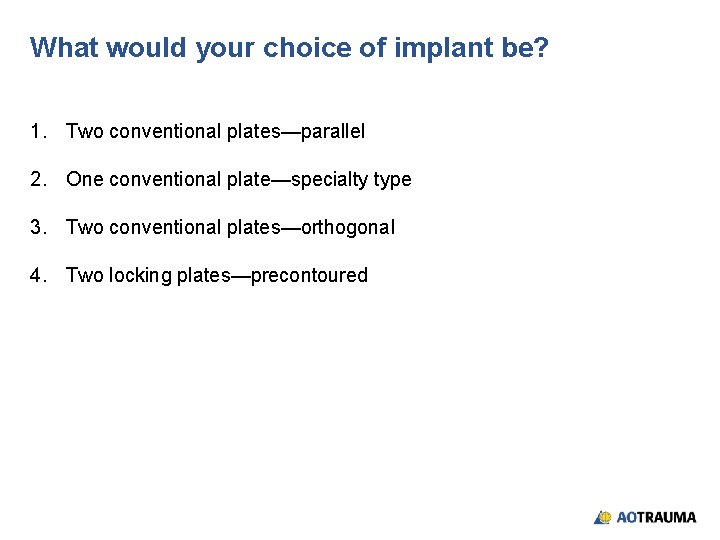 What would your choice of implant be?

1. Two conventional plates—parallel

2. One conventional plate—specialty type

3. Two conventional plates—orthogonal

4. Two locking plates—precontoured

AOTRAUMA